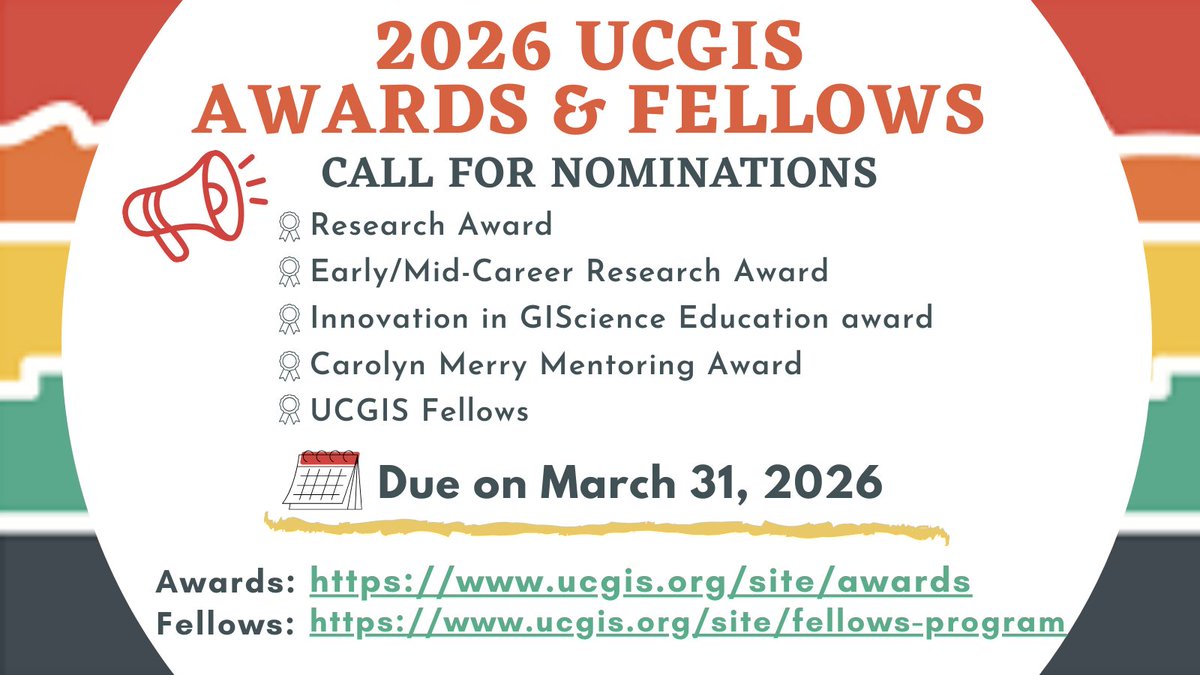 2026 UCGIS AWARDS & FELLOWS

CALL FOR NOMINATIONS

Research Award
Early/Mid-Career Research Award
Innovation in GIScience Education award
Carolyn Merry Mentoring Award
UCGIS Fellows

Due on March 31, 2026

Awards: https://www.ucgis.org/site/awards
Fellows: https://www.ucgis.org/site/fellows-program